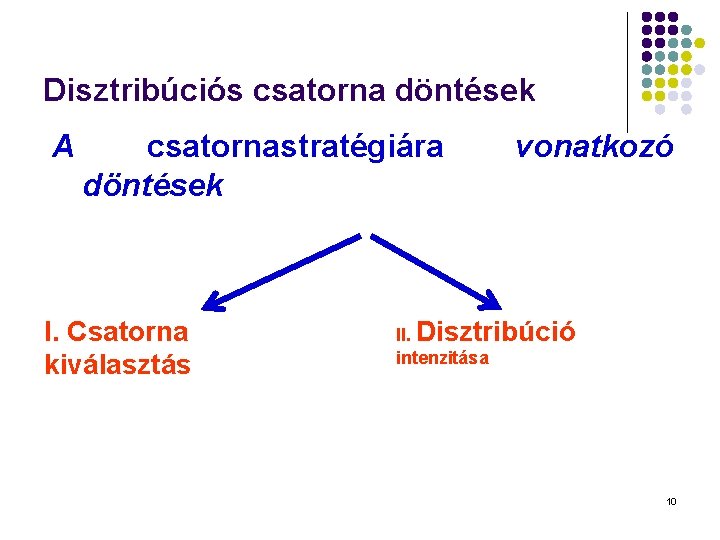 Disztribúciós csatorna döntések

A csatornastratégiára vonatkozó döntések

I. Csatorna kiválasztás

II. Disztribúció intenzitása

10